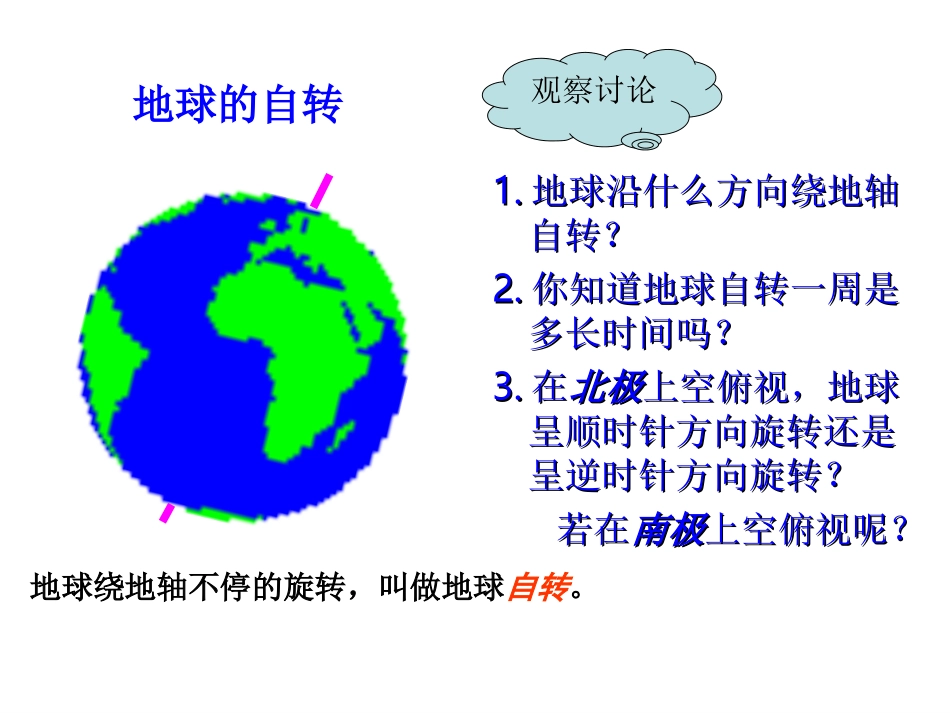 地球的自转

观察讨论

1. 地球沿什么方向绕地轴自转？

2. 你知道地球自转一周是多长时间吗？

3. 在北极上空俯视，地球呈顺时针方向旋转还是呈逆时针方向旋转？

若在南极上空俯视呢？

地球绕地轴不停的旋转，叫做地球自转。